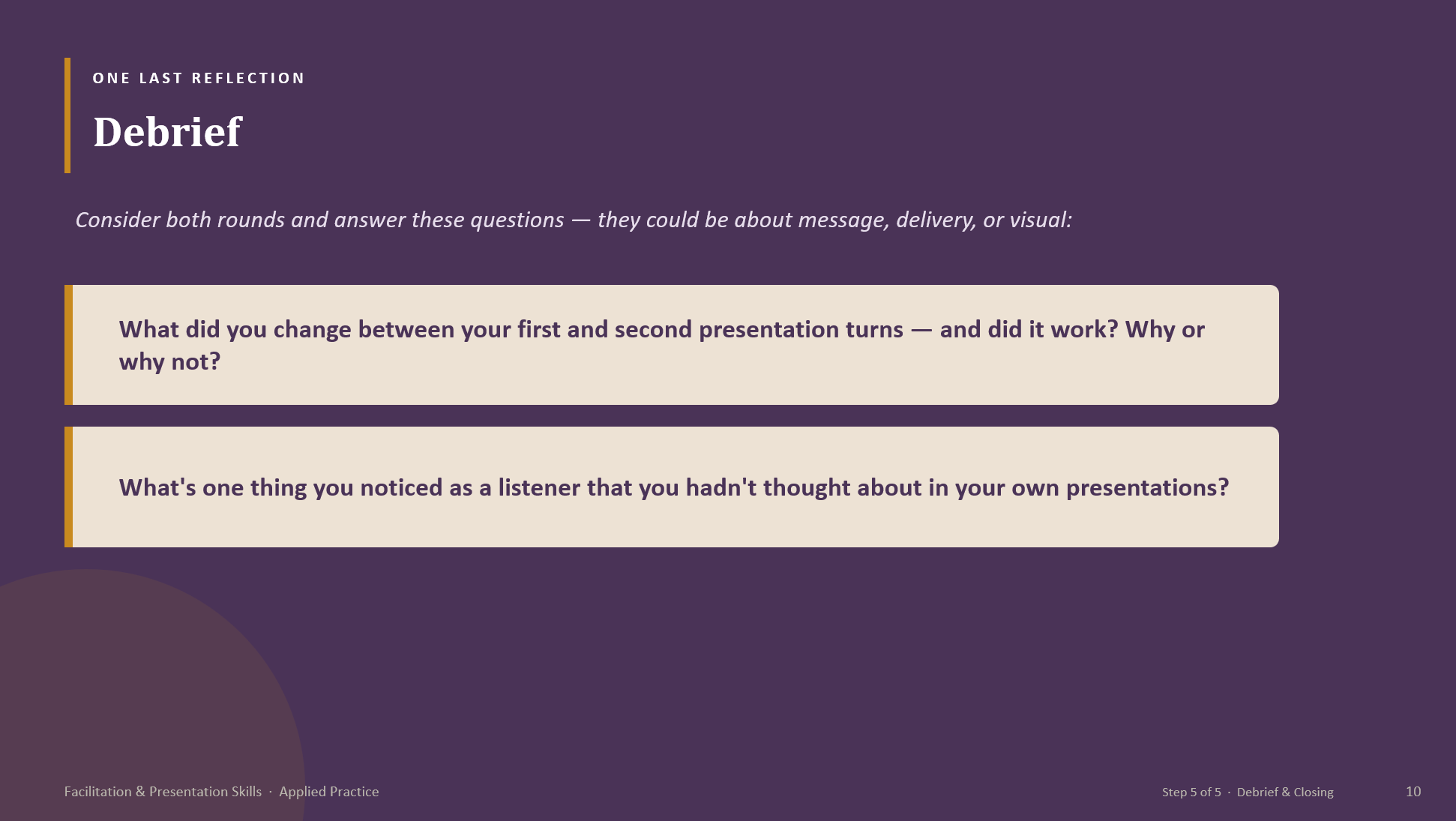 ONE LAST REFLECTION

Debrief

Consider both rounds and answer these questions — they could be about message, delivery, or visual:

What did you change between your first and second presentation turns — and did it work? Why or why not?

What's one thing you noticed as a listener that you hadn't thought about in your own presentations?

Facilitation & Presentation Skills · Applied Practice

Step 5 of 5 · Debrief & Closing

10